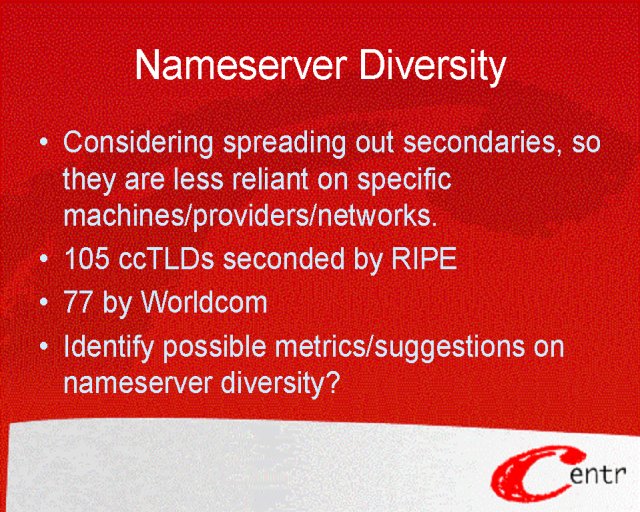 Nameserver Diversity

• Considering spreading out secondaries, so they are less reliant on specific machines/providers/networks.
• 105 ccTLDs seconded by RIPE
• 77 by Worldcom
• Identify possible metrics/suggestions on nameserver diversity?

Centr